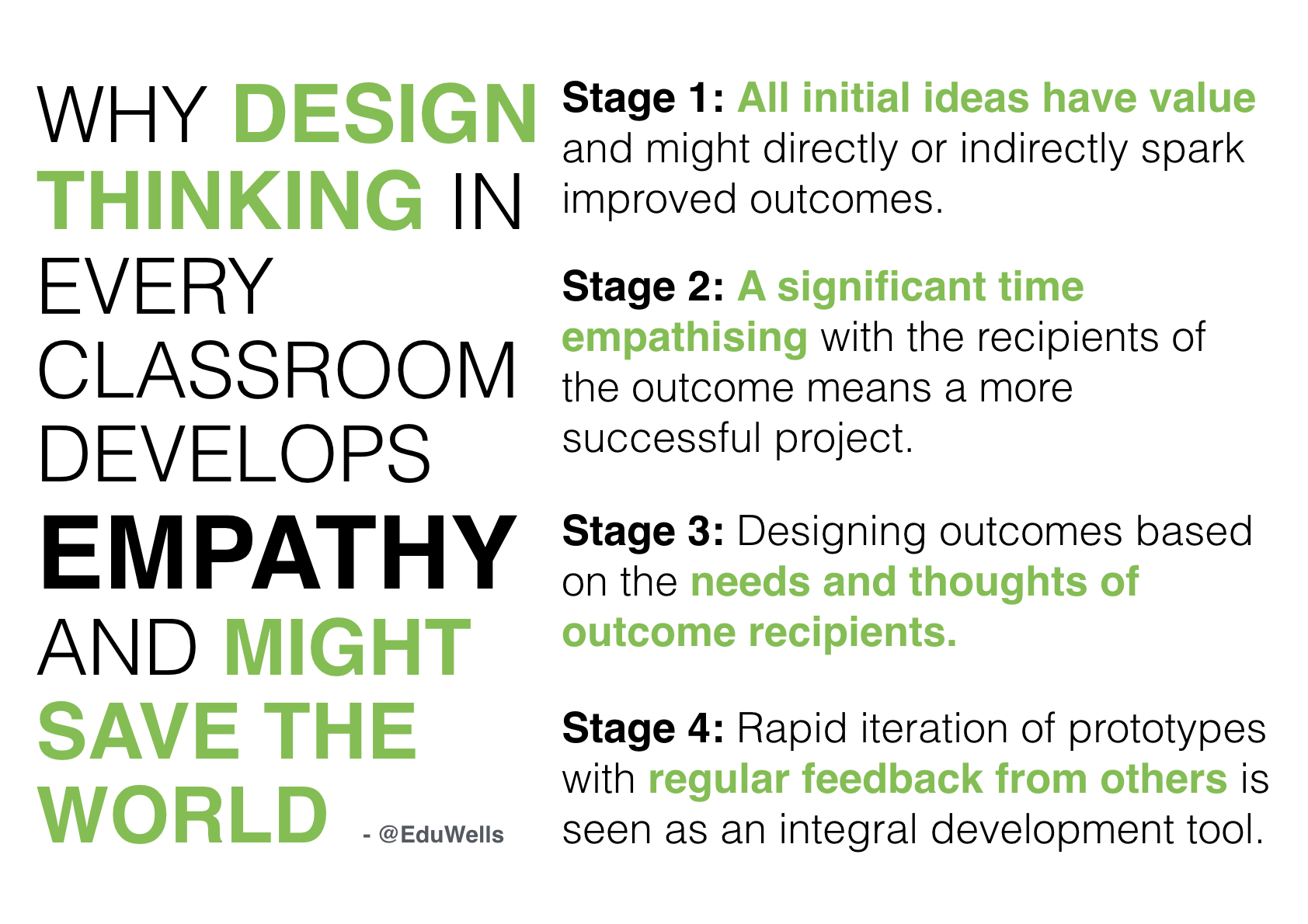 WHY DESIGN THINKING IN EVERY CLASSROOM DEVELOPS EMPATHY AND MIGHT SAVE THE WORLD

- @EduWells

Stage 1: All initial ideas have value and might directly or indirectly spark improved outcomes.

Stage 2: A significant time empathising with the recipients of the outcome means a more successful project.

Stage 3: Designing outcomes based on the needs and thoughts of outcome recipients.

Stage 4: Rapid iteration of prototypes with regular feedback from others is seen as an integral development tool.